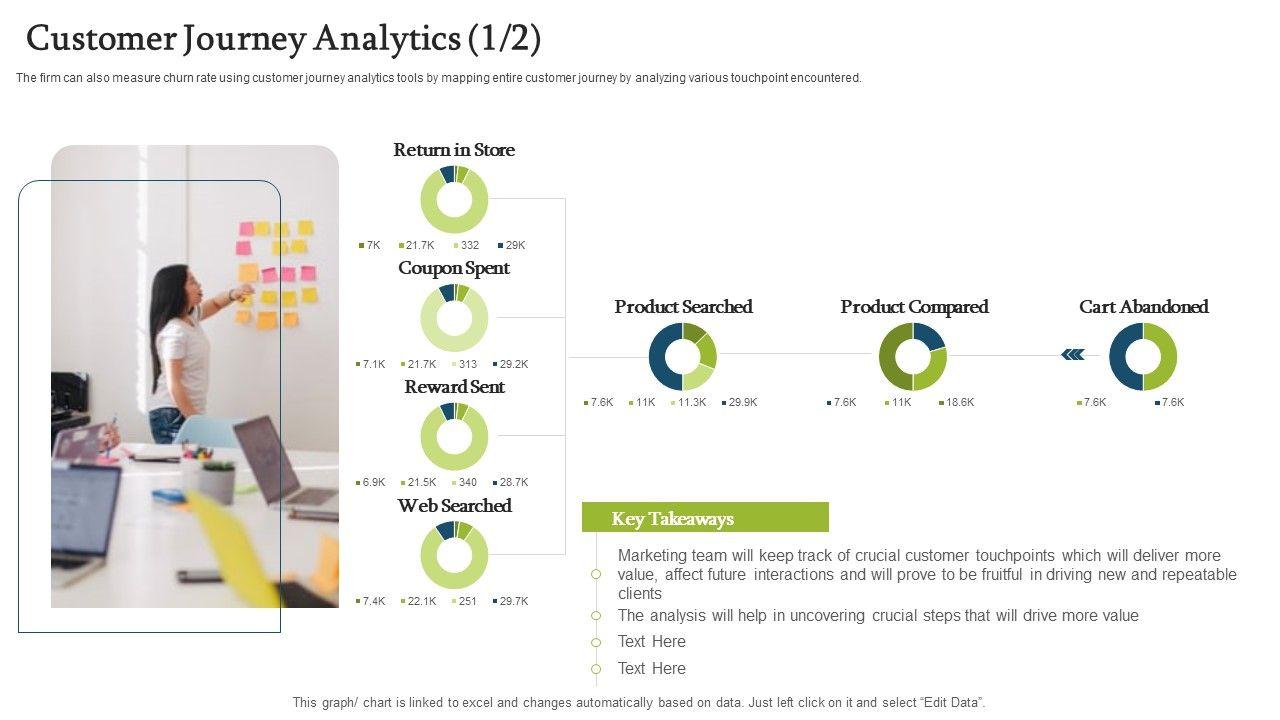 Customer Journey Analytics (1/2)

The firm can also measure churn rate using customer journey analytics tools by mapping entire customer journey by analyzing various touchpoint encountered.

Return in Store

7K 21.7K 332 29K

Coupon Spent

7.1K 21.7K 313 29.2K

Reward Sent

6.9K 21.5K 340 28.7K

Web Searched

7.4K 22.1K 251 29.7K

Product Searched

7.6K 11K 11.3K 29.9K

Product Compared

7.6K 11K 18.6K

Cart Abandoned

7.6K 7.6K

Key Takeaways

Marketing team will keep track of crucial customer touchpoints which will deliver more value, affect future interactions and will prove to be fruitful in driving new and repeatable clients

The analysis will help in uncovering crucial steps that will drive more value

Text Here

Text Here

This graph/ chart is linked to excel and changes automatically based on data. Just left click on it and select "Edit Data".